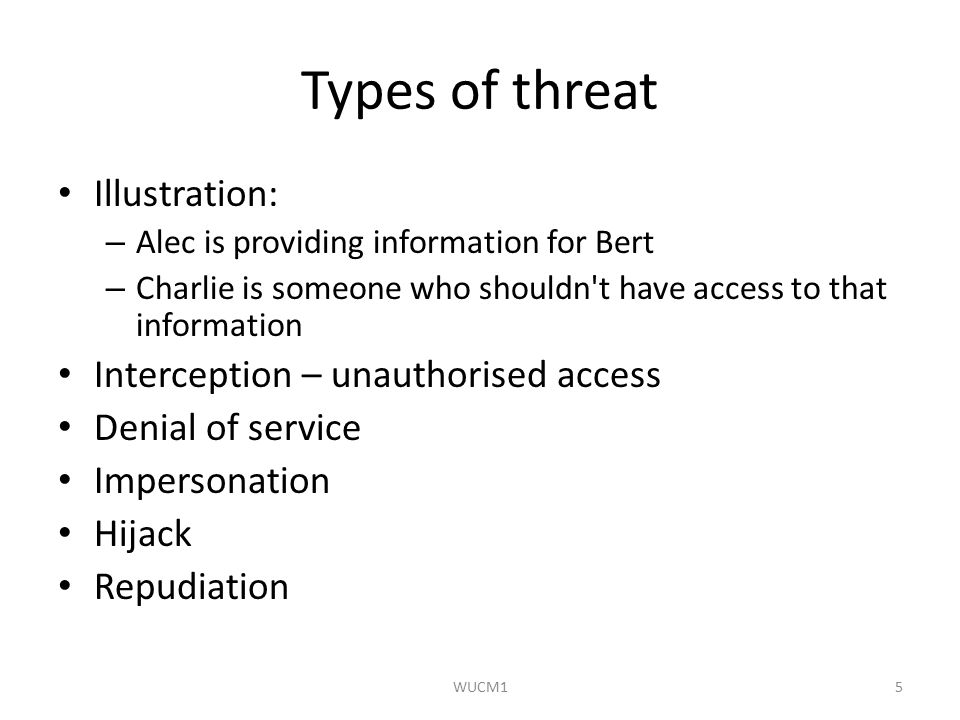 Types of threat

• Illustration:
– Alec is providing information for Bert
– Charlie is someone who shouldn't have access to that information
• Interception – unauthorised access
• Denial of service
• Impersonation
• Hijack
• Repudiation

WUCM1

5